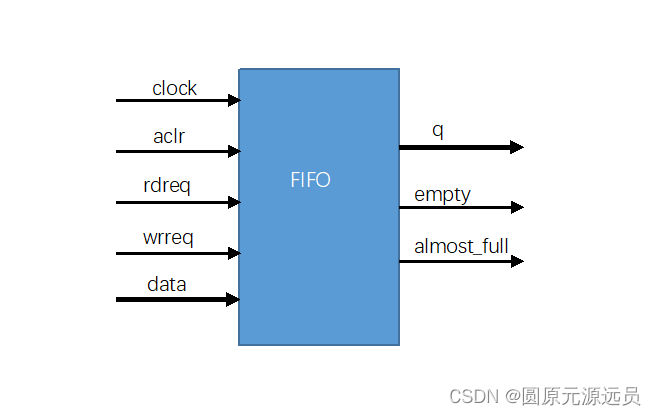 clock
aclr
rdreq
wrreq
data
FIFO
q
empty
almost_full
CSDN @圆原元源远员